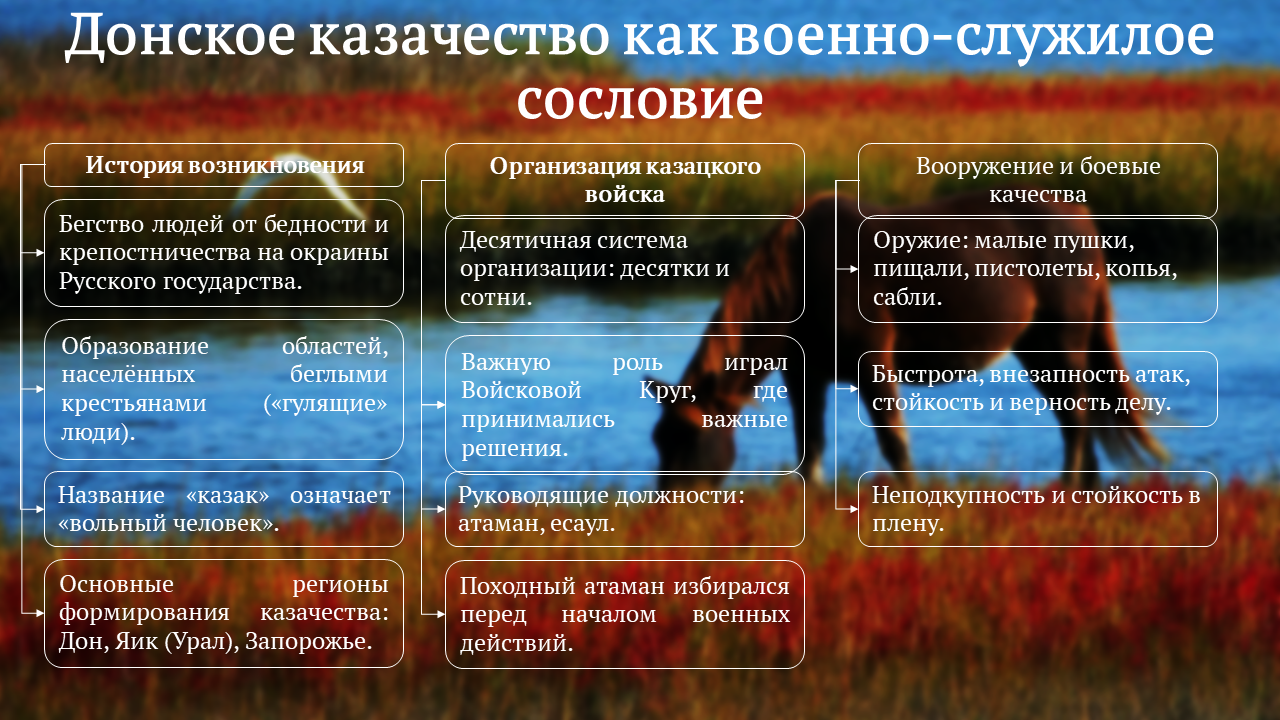 Донское казачество как военно-служилое сословие

История возникновения

Бегство людей от бедности и крепостничества на окраины Русского государства.

Образование областей, населённых беглыми крестьянами («гулящие» люди).

Название «казак» означает «вольный человек».

Основные регионы формирования казачества: Дон, Яик (Урал), Запорожье.

Организация казацкого войска

Десятичная система организации: десятки и сотни.

Важную роль играл Войсковой Круг, где принимались важные решения.

Руководящие должности: атаман, есаул.

Походный атаман избирался перед началом военных действий.

Вооружение и боевые качества

Оружие: малые пушки, пищали, пистолеты, копья, сабли.

Быстрота, внезапность атак, стойкость и верность делу.

Неподкупность и стойкость в плену.